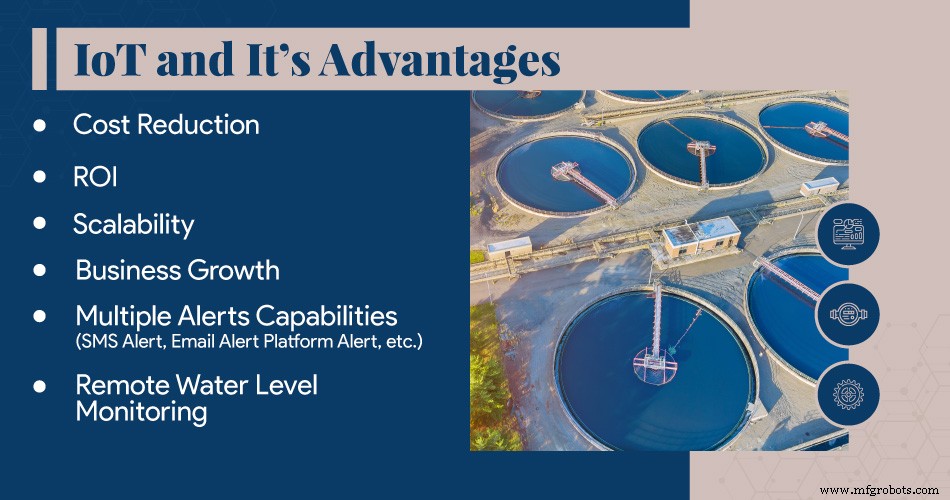 IoT and It's Advantages

- Cost Reduction
- ROI
- Scalability
- Business Growth
- Multiple Alerts Capabilities (SMS Alert, Email Alert Platform Alert, etc.)
- Remote Water Level Monitoring

www.mfgrobots.com